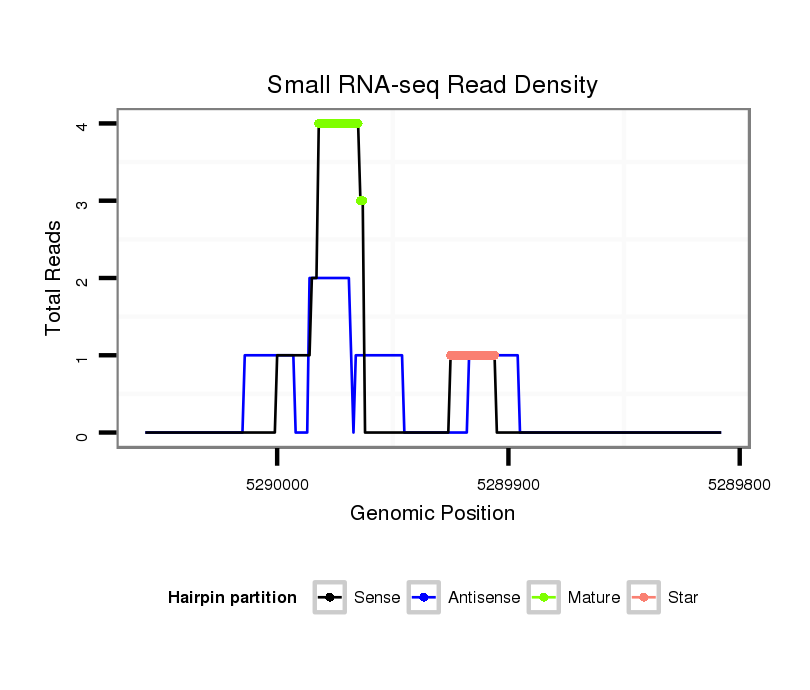 Small RNA-seq Read Density

Total Reads

4
3
2
1
0

5290000
5289900
5289800

Genomic Position

Hairpin partition
Sense
Antisense
Mature
Star